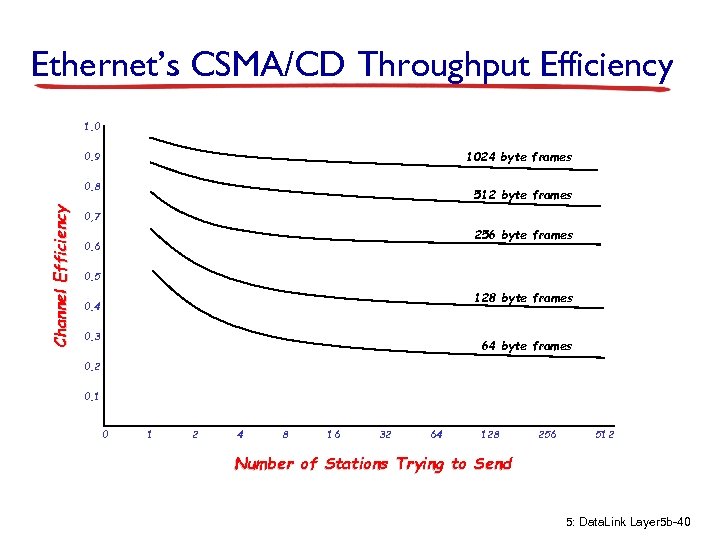 Ethernet's CSMA/CD Throughput Efficiency

Channel Efficiency

1.0
0.9
0.8
0.7
0.6
0.5
0.4
0.3
0.2
0.1

1024 byte frames
512 byte frames
256 byte frames
128 byte frames
64 byte frames

0 1 2 4 8 16 32 64 128 256 512

Number of Stations Trying to Send

5: DataLink Layer5b-40